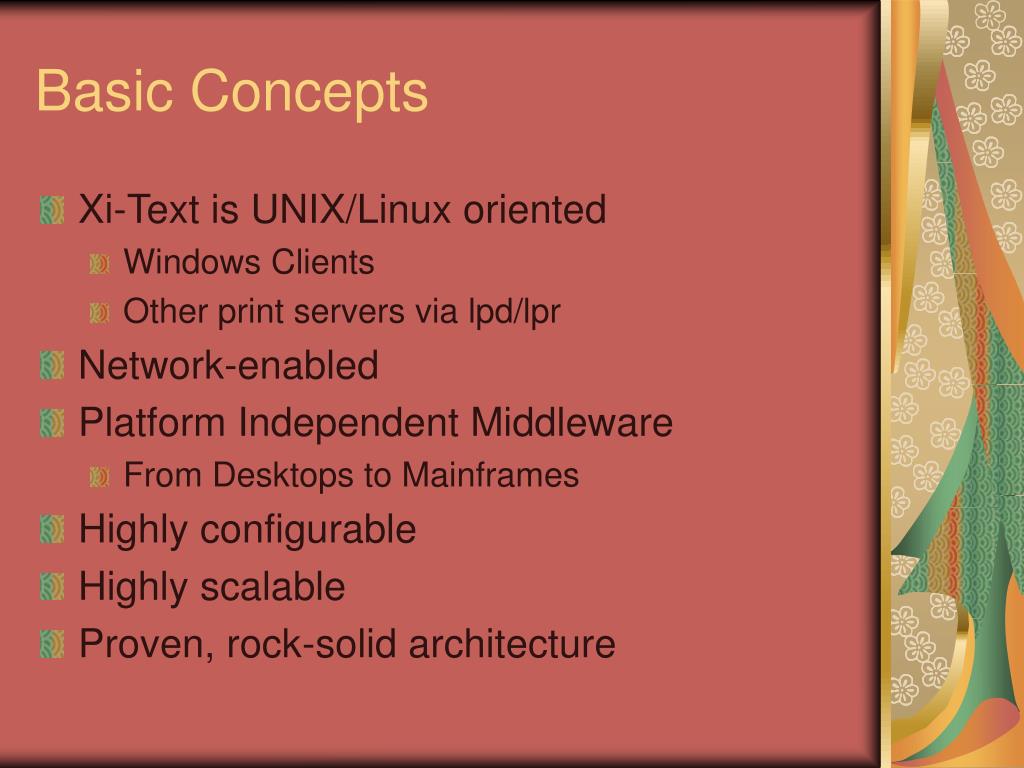 Basic Concepts

Xi-Text is UNIX/Linux oriented
Windows Clients
Other print servers via lpd/lpr
Network-enabled
Platform Independent Middleware
From Desktops to Mainframes
Highly configurable
Highly scalable
Proven, rock-solid architecture